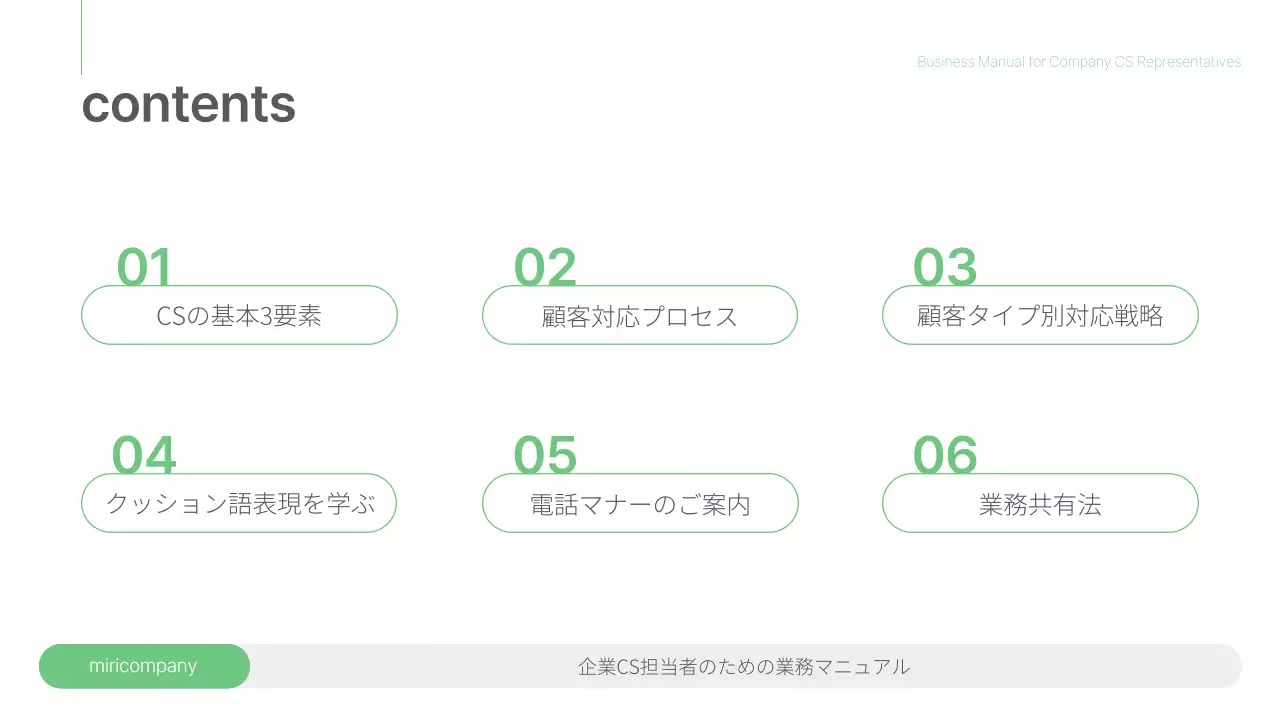 Business Manual for Company CS Representatives

contents

01
CSの基本3要素

02
顧客対応プロセス

03
顧客タイプ別対応戦略

04
クッション語表現を学ぶ

05
電話マナーのご案内

06
業務共有法

miricompany
企業CS担当者のための業務マニュアル